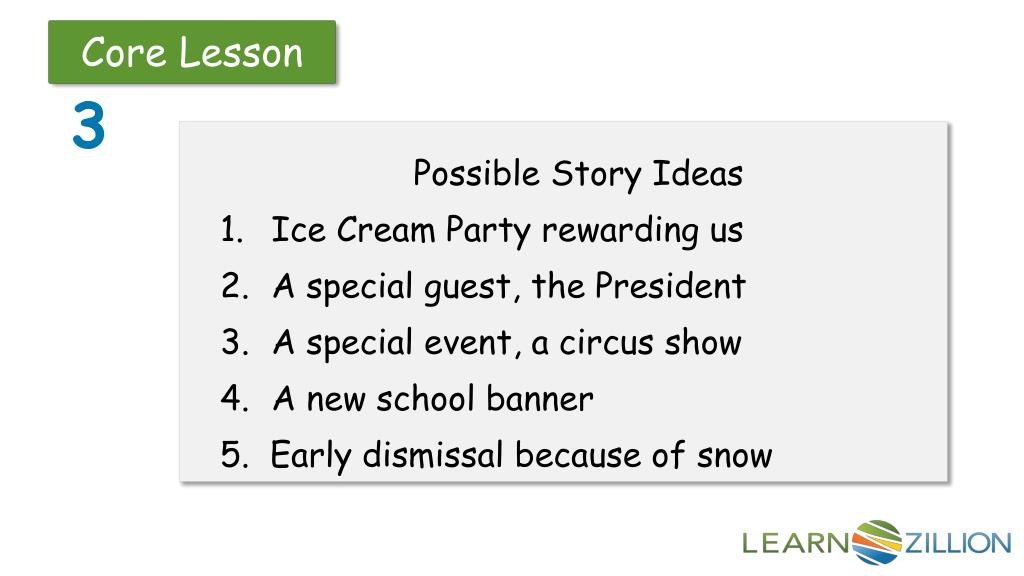 Core Lesson

3

Possible Story Ideas

1. Ice Cream Party rewarding us
2. A special guest, the President
3. A special event, a circus show
4. A new school banner
5. Early dismissal because of snow

LEARNZILLION